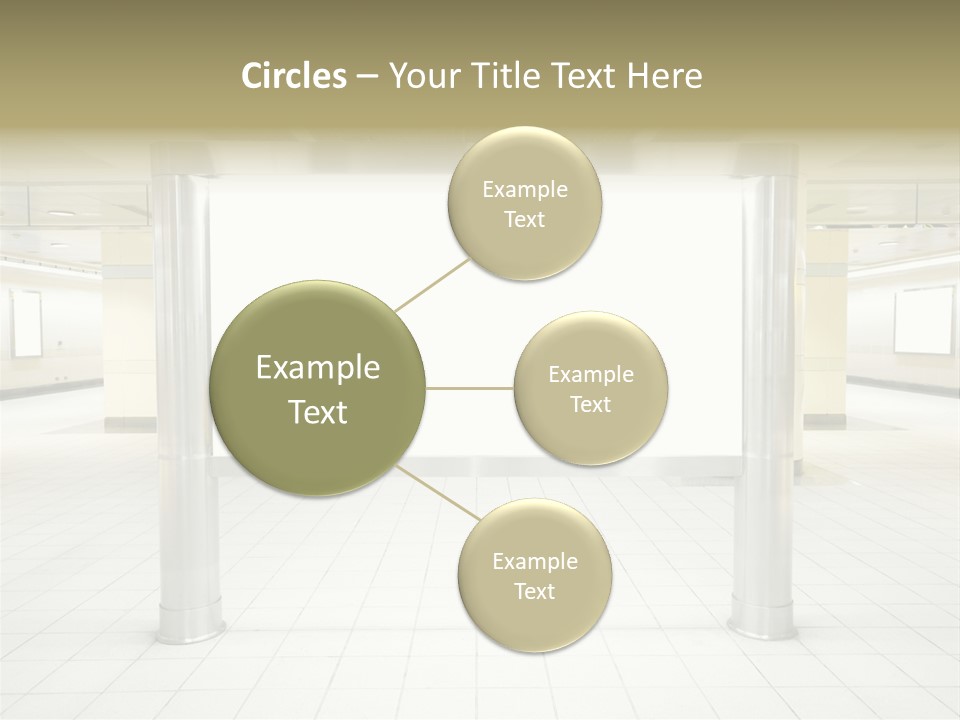 Circles – Your Title Text Here

Example Text

Example Text

Example Text

Example Text